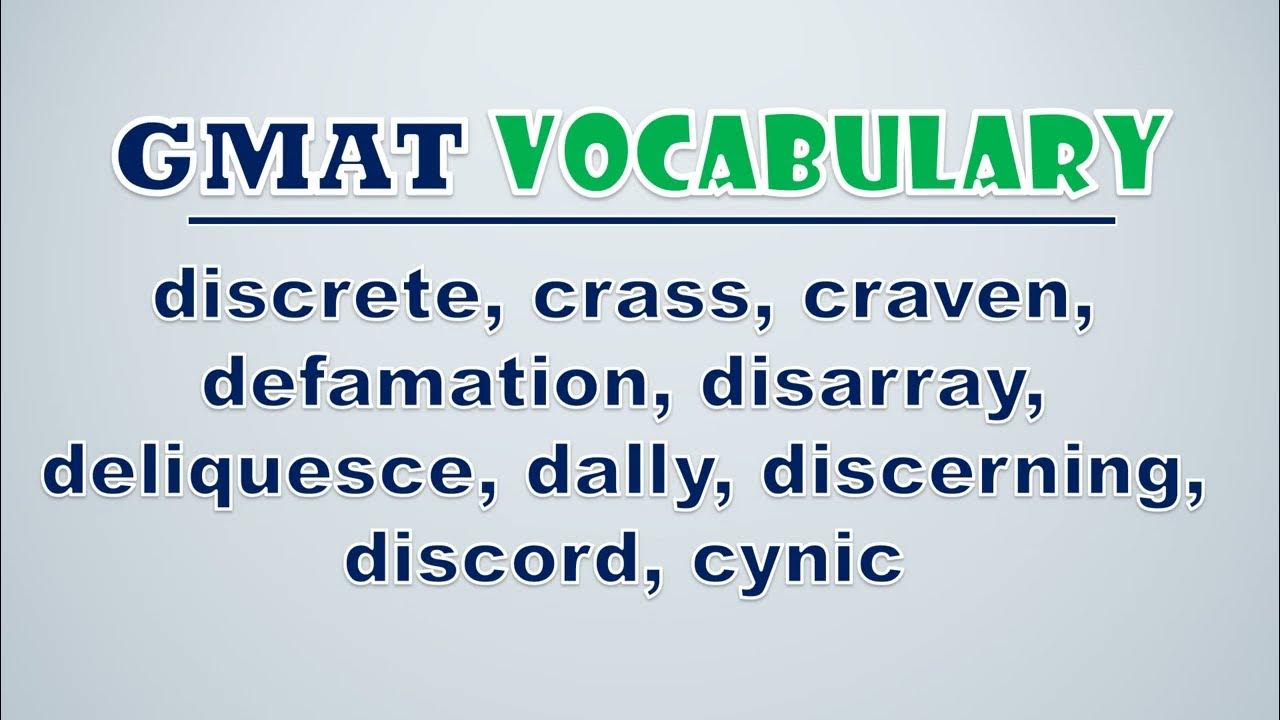 GMAT VOCABULARY

discrete, crass, craven, defamation, disarray, deliquesce, dally, discerning, discord, cynic